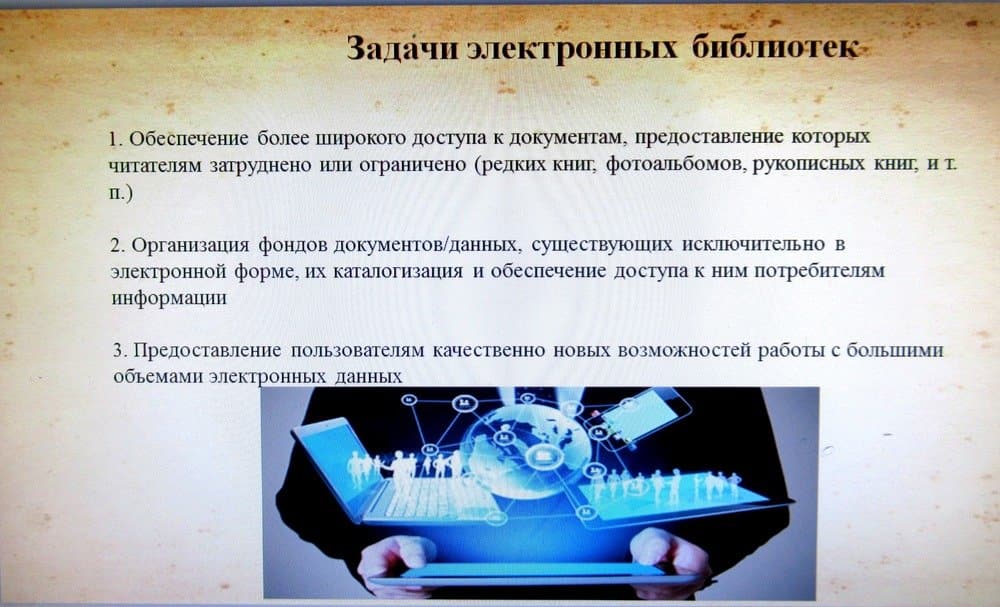 Задачи электронных библиотек

1. Обеспечение более широкого доступа к документам, предоставление которых читателям затруднено или ограничено (редких книг, фотоальбомов, рукописных книг, и т. п.)

2. Организация фондов документов/данных, существующих исключительно в электронной форме, их каталогизация и обеспечение доступа к ним потребителям информации

3. Предоставление пользователям качественно новых возможностей работы с большими объемами электронных данных